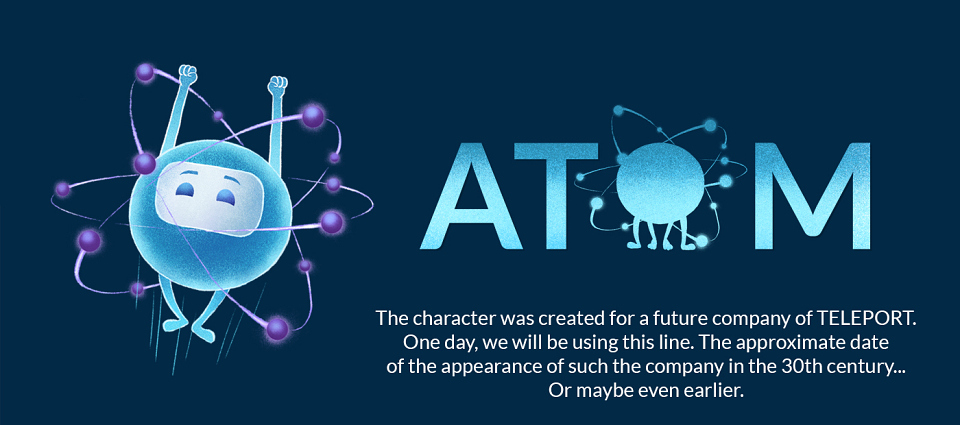 ATOM

The character was created for a future company of TELEPORT. One day, we will be using this line. The approximate date of the appearance of such the company in the 30th century... Or maybe even earlier.